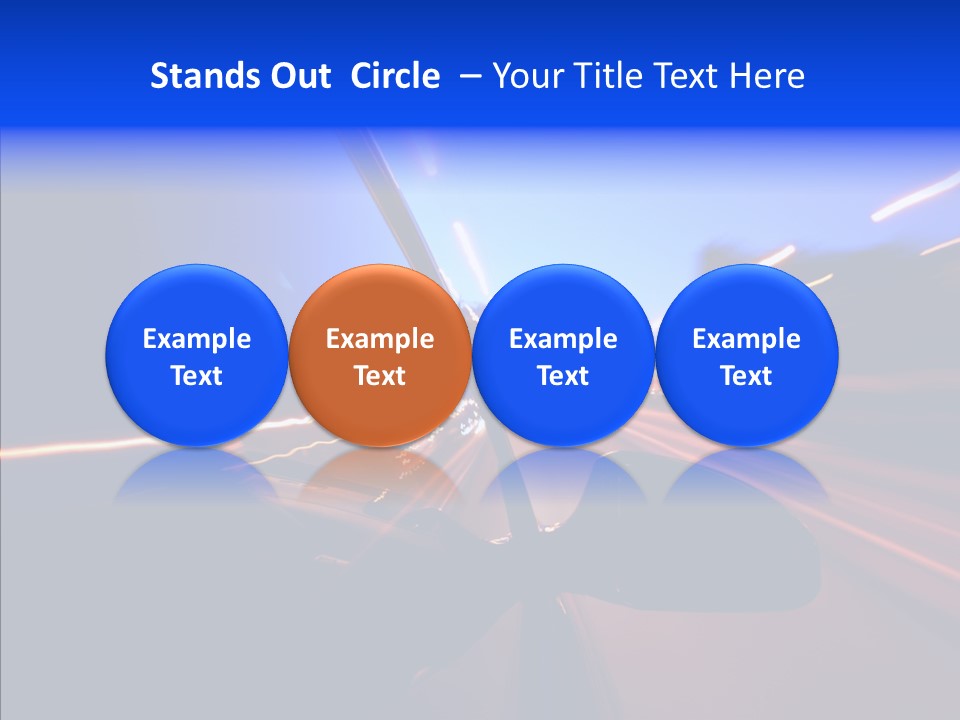 Stands Out Circle – Your Title Text Here

Example Text

Example Text

Example Text

Example Text